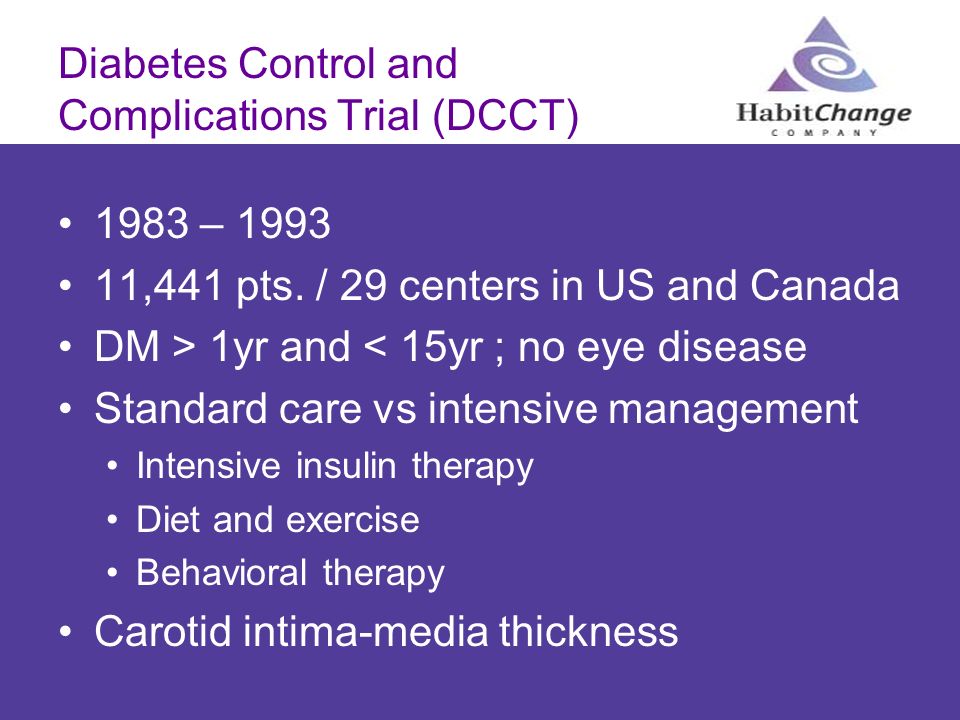 Diabetes Control and Complications Trial (DCCT)

HabitChange
COMPANY

• 1983 – 1993
• 11,441 pts. / 29 centers in US and Canada
• DM > 1yr and < 15yr ; no eye disease
• Standard care vs intensive management
  • Intensive insulin therapy
  • Diet and exercise
  • Behavioral therapy
• Carotid intima-media thickness